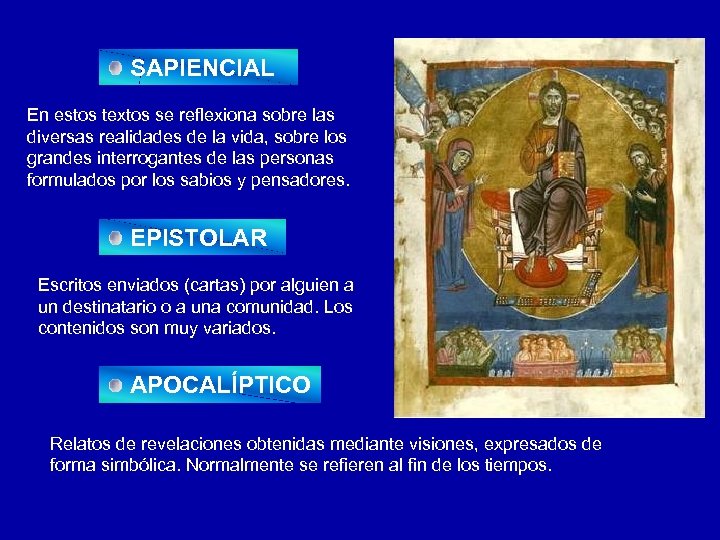 SAPIENCIAL

En estos textos se reflexiona sobre las diversas realidades de la vida, sobre los grandes interrogantes de las personas formulados por los sabios y pensadores.

EPISTOLAR

Escritos enviados (cartas) por alguien a un destinatario o a una comunidad. Los contenidos son muy variados.

APOCALÍPTICO

Relatos de revelaciones obtenidas mediante visiones, expresados de forma simbólica. Normalmente se refieren al fin de los tiempos.